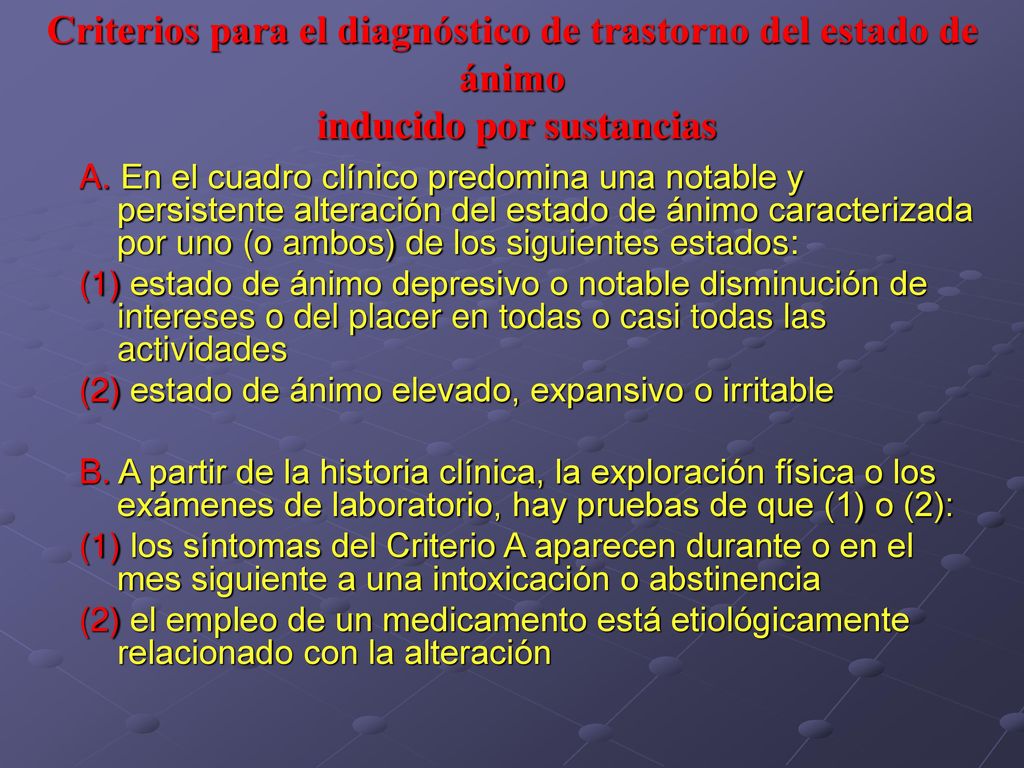 Criterios para el diagnóstico de trastorno del estado de ánimo
inducido por sustancias

A. En el cuadro clínico predomina una notable y persistente alteración del estado de ánimo caracterizada por uno (o ambos) de los siguientes estados:

(1) estado de ánimo depresivo o notable disminución de intereses o del placer en todas o casi todas las actividades

(2) estado de ánimo elevado, expansivo o irritable

B. A partir de la historia clínica, la exploración física o los exámenes de laboratorio, hay pruebas de que (1) o (2):

(1) los síntomas del Criterio A aparecen durante o en el mes siguiente a una intoxicación o abstinencia

(2) el empleo de un medicamento está etiológicamente relacionado con la alteración